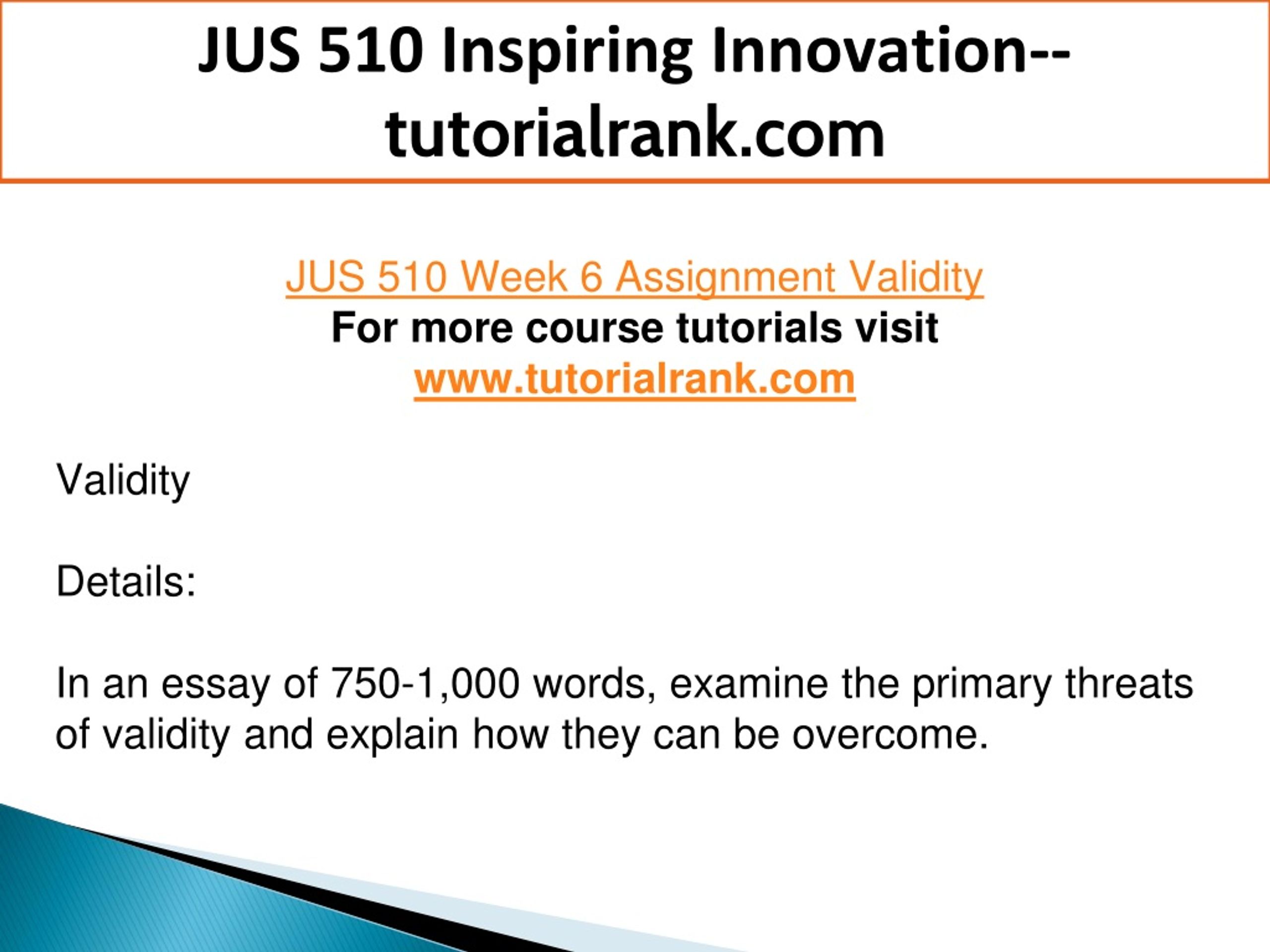 JUS 510 Inspiring Innovation--tutorialrank.com

JUS 510 Week 6 Assignment Validity
For more course tutorials visit
www.tutorialrank.com

Validity

Details:

In an essay of 750-1,000 words, examine the primary threats of validity and explain how they can be overcome.